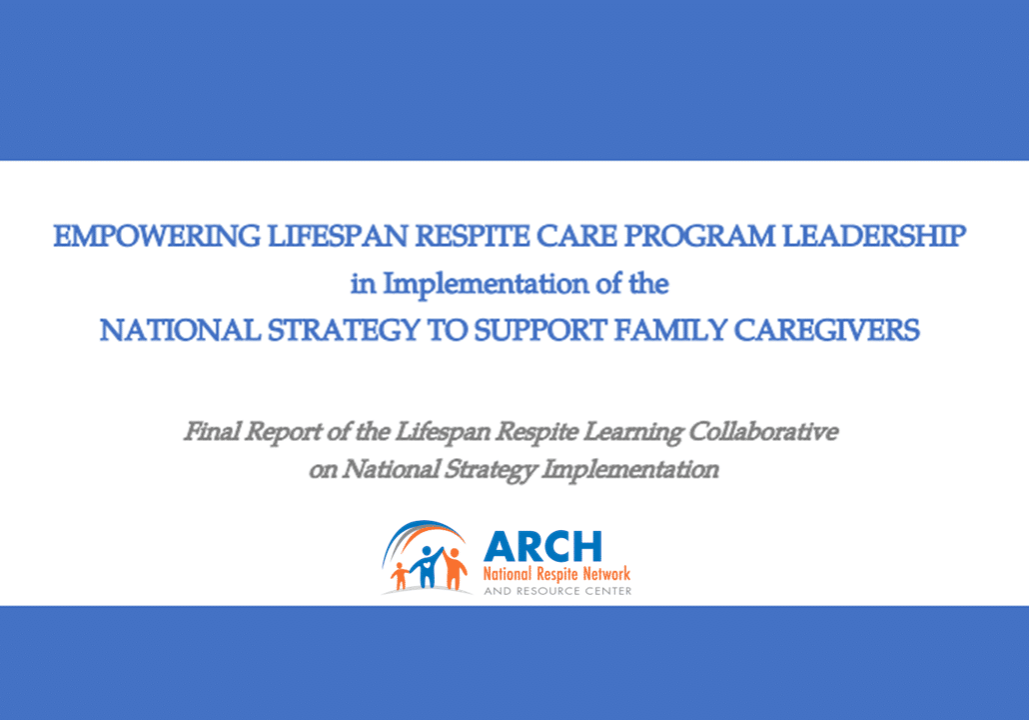 EMPOWERING LIFESPAN RESPITE CARE PROGRAM LEADERSHIP
in Implementation of the
NATIONAL STRATEGY TO SUPPORT FAMILY CAREGIVERS

Final Report of the Lifespan Respite Learning Collaborative on National Strategy Implementation

ARCH
National Respite Network
AND RESOURCE CENTER